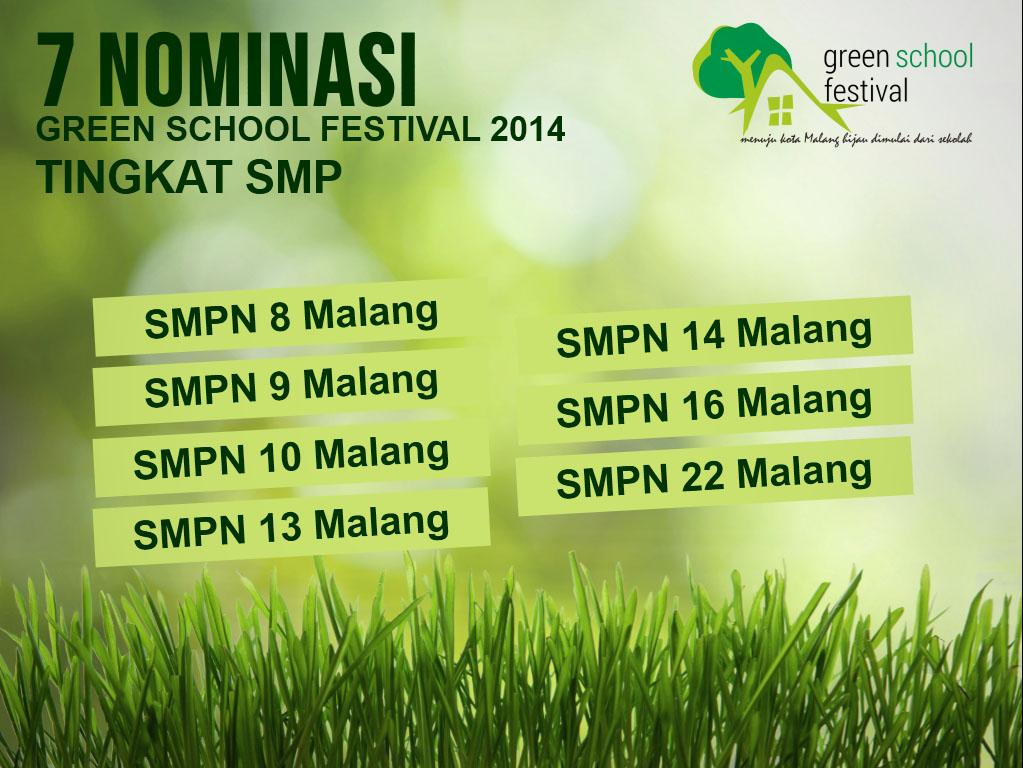 7 NOMINASI
GREEN SCHOOL FESTIVAL 2014
TINGKAT SMP

green school festival
menuju kota Malang hijau dimulai dari sekolah

SMPN 8 Malang
SMPN 9 Malang
SMPN 10 Malang
SMPN 13 Malang

SMPN 14 Malang
SMPN 16 Malang
SMPN 22 Malang